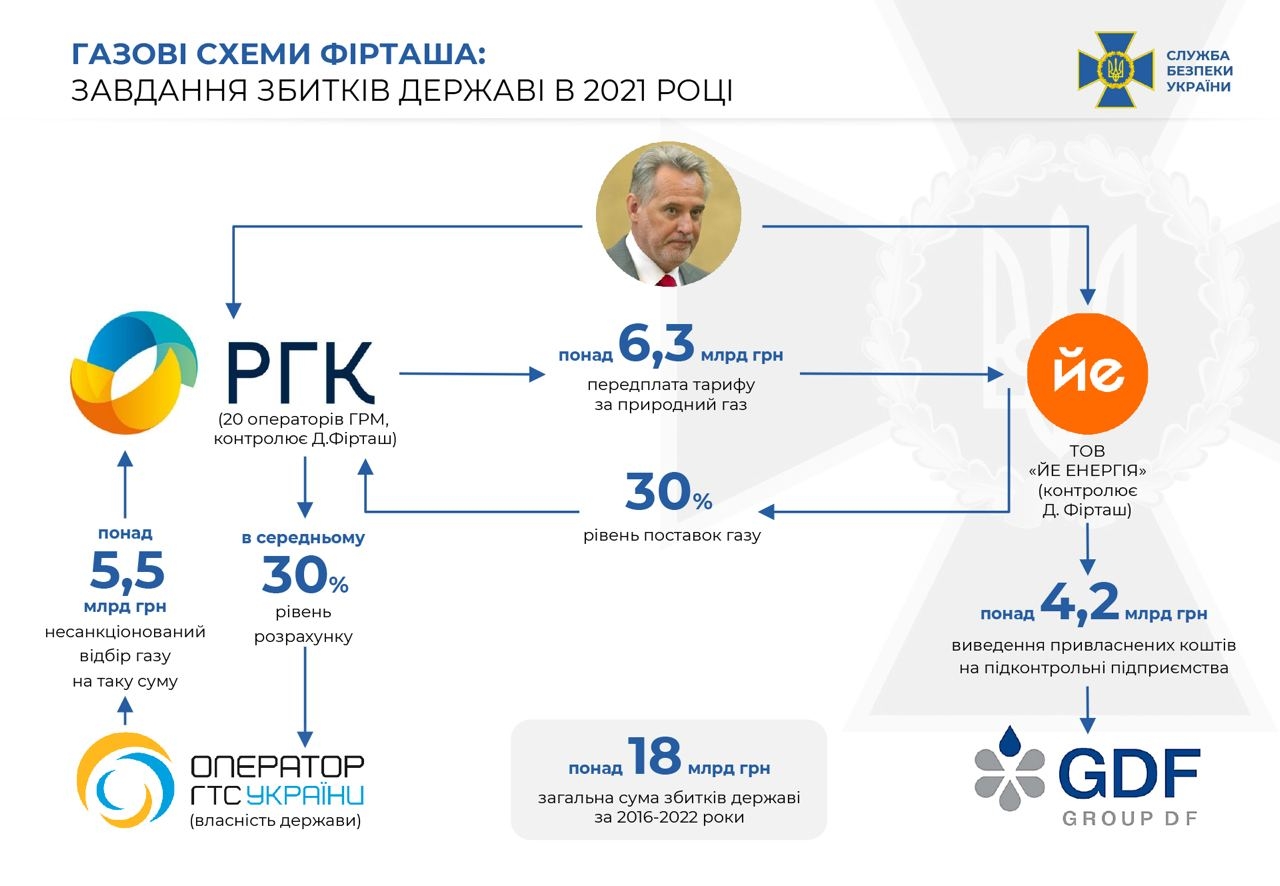 ГАЗОВІ СХЕМИ ФІРТАША:
ЗАВДАННЯ ЗБИТКІВ ДЕРЖАВІ В 2021 РОЦІ

СЛУЖБА БЕЗПЕКИ УКРАЇНИ

РГК
(20 операторів ГРМ, контролює Д.Фірташ)

понад 6,3 млрд грн
передплата тарифу за природний газ

йе

ТОВ «ЙЕ ЕНЕРГІЯ» (контролює Д. Фірташ)

30%
рівень поставок газу

понад
5,5
млрд грн
несанкціонований відбір газу на таку суму

в середньому
30%
рівень розрахунку

понад 4,2 млрд грн
виведення привласнених коштів на підконтрольні підприємства

ОПЕРАТОР ГТС УКРАЇНИ
(власність держави)

понад 18 млрд грн
загальна сума збитків державі за 2016-2022 роки

GDF
GROUP DF